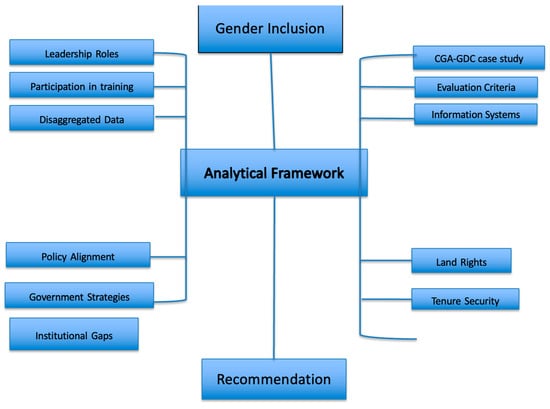 Gender Inclusion

Leadership Roles

Participation in training

Disaggregated Data

CGA-GDC case study

Evaluation Criteria

Information Systems

Analytical Framework

Policy Alignment

Government Strategies

Institutional Gaps

Land Rights

Tenure Security

Recommendation